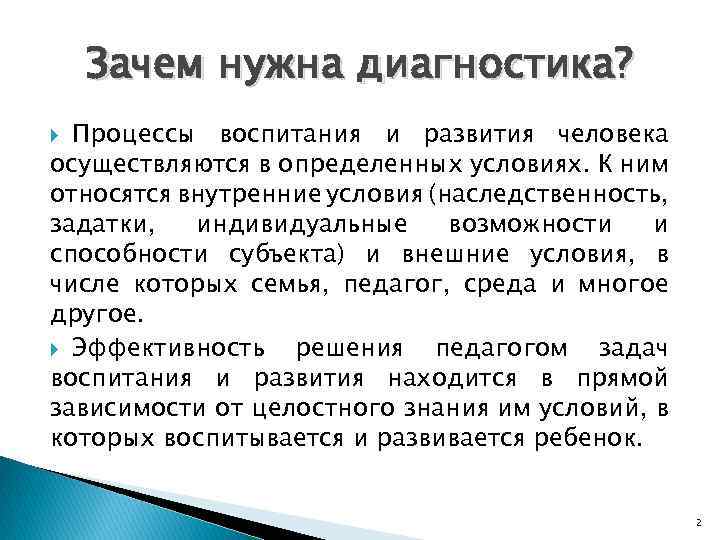 Зачем нужна диагностика?

Процессы воспитания и развития человека осуществляются в определенных условиях. К ним относятся внутренние условия (наследственность, задатки, индивидуальные возможности и способности субъекта) и внешние условия, в числе которых семья, педагог, среда и многое другое.

Эффективность решения педагогом задач воспитания и развития находится в прямой зависимости от целостного знания им условий, в которых воспитывается и развивается ребенок.

2